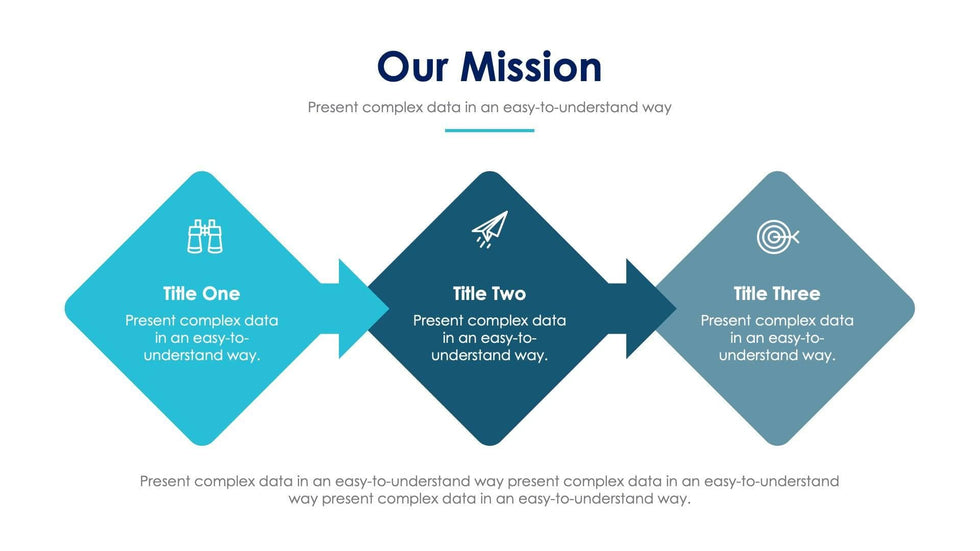 Our Mission

Present complex data in an easy-to-understand way

Title One

Present complex data in an easy-to-understand way.

Title Two

Present complex data in an easy-to-understand way.

Title Three

Present complex data in an easy-to-understand way.

Present complex data in an easy-to-understand way present complex data in an easy-to-understand way present complex data in an easy-to-understand way.